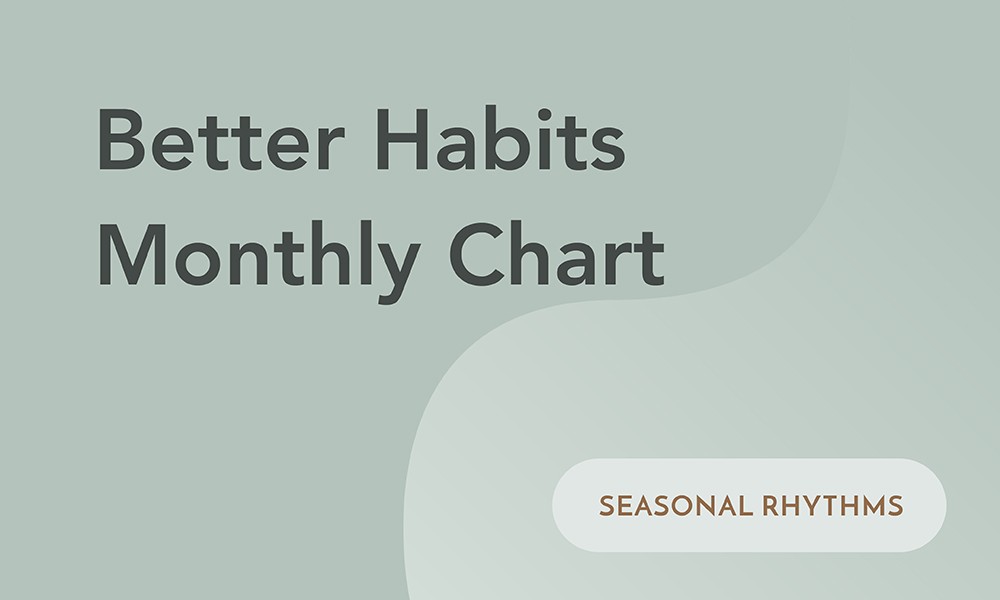 Better Habits Monthly Chart

SEASONAL RHYTHMS